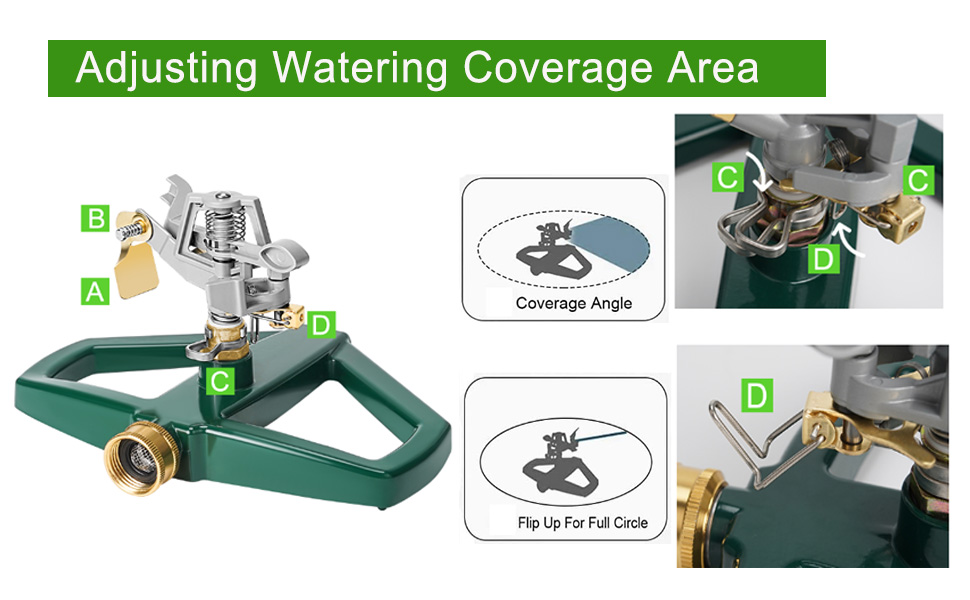 Adjusting Watering Coverage Area

B
A
D
C

Coverage Angle

C
C
D

Flip Up For Full Circle

D